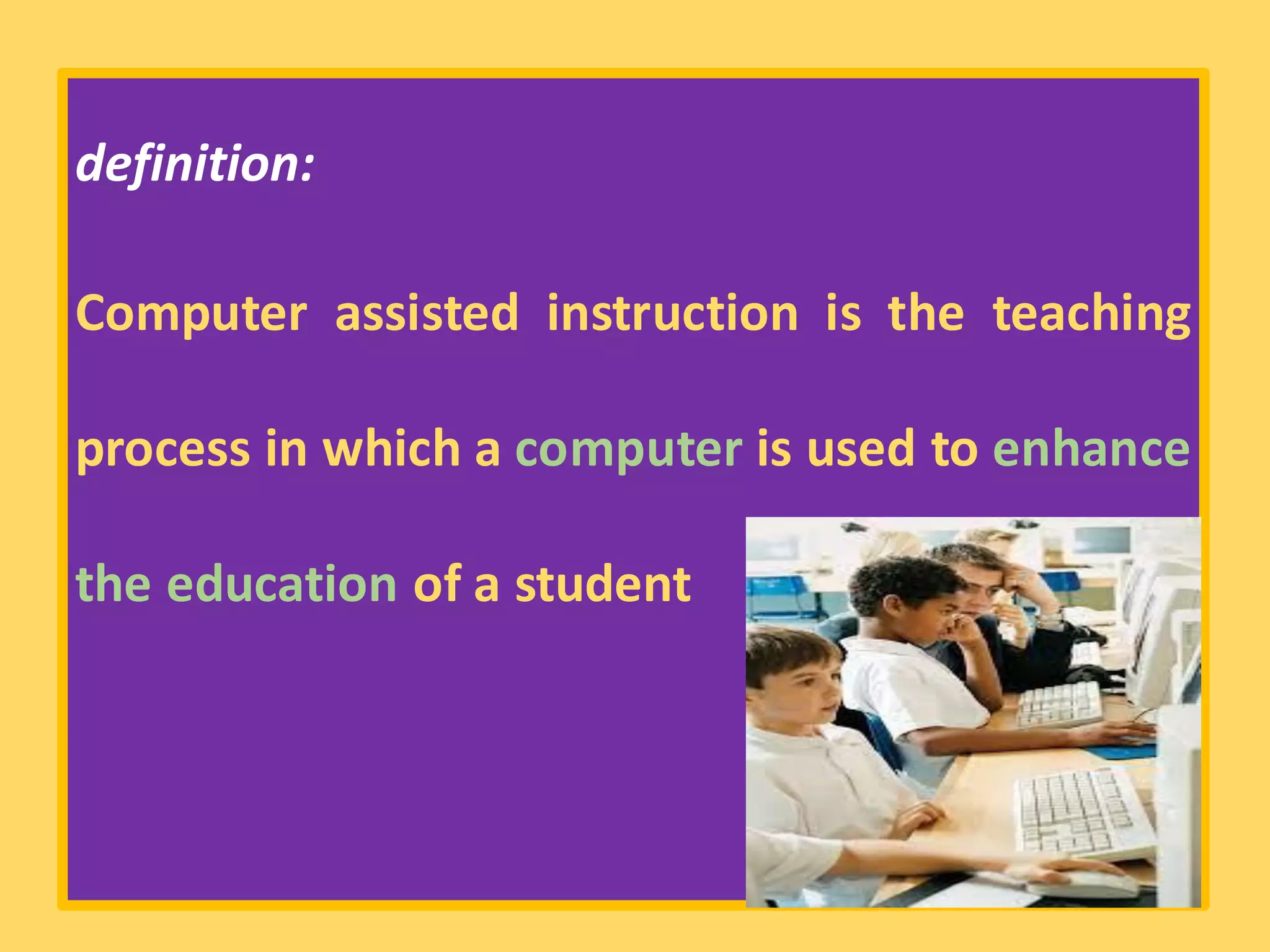 definition:

Computer assisted instruction is the teaching process in which a computer is used to enhance the education of a student